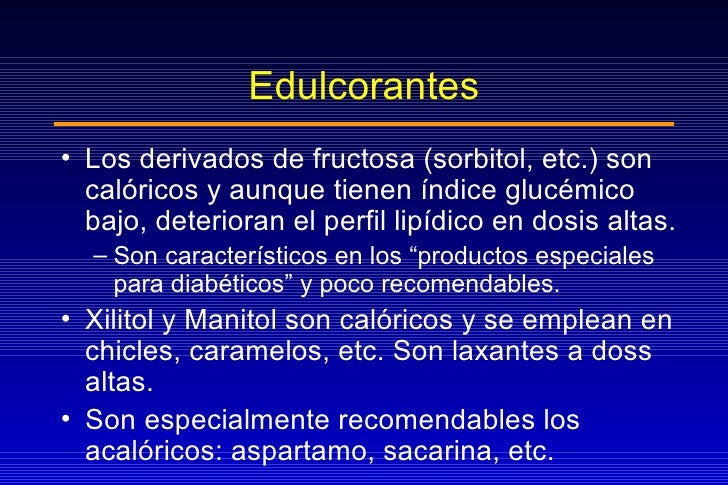 Edulcorantes

• Los derivados de fructosa (sorbitol, etc.) son calóricos y aunque tienen índice glucémico bajo, deterioran el perfil lipídico en dosis altas.

– Son característicos en los “productos especiales para diabéticos” y poco recomendables.

• Xilitol y Manitol son calóricos y se emplean en chicles, caramelos, etc. Son laxantes a doss altas.

• Son especialmente recomendables los acalóricos: aspartamo, sacarina, etc.